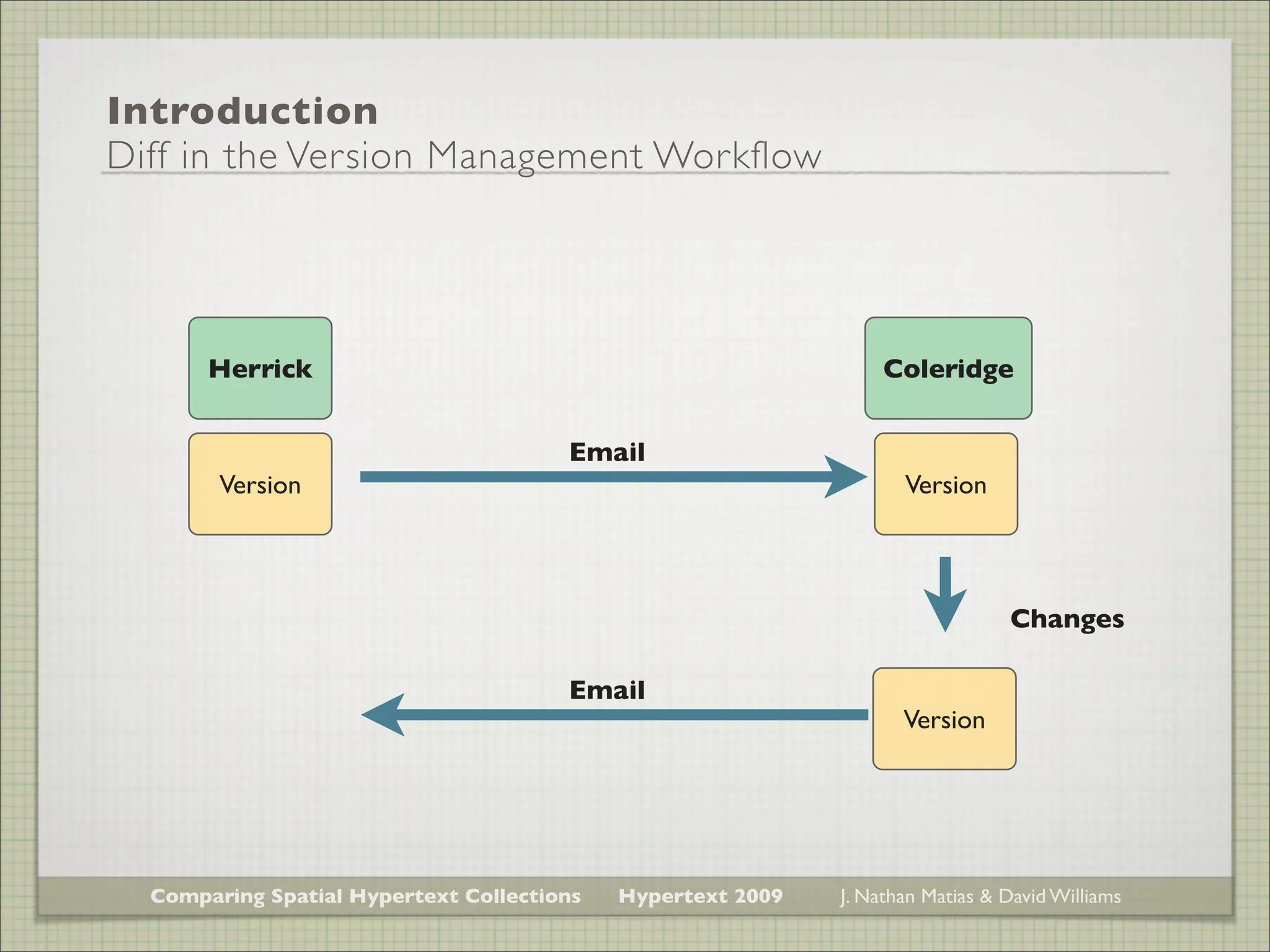 Introduction
Diff in the Version Management Workflow

Herrick

Version

Email

Coleridge

Version

Changes

Email

Version

Comparing Spatial Hypertext Collections Hypertext 2009 J. Nathan Matias & David Williams